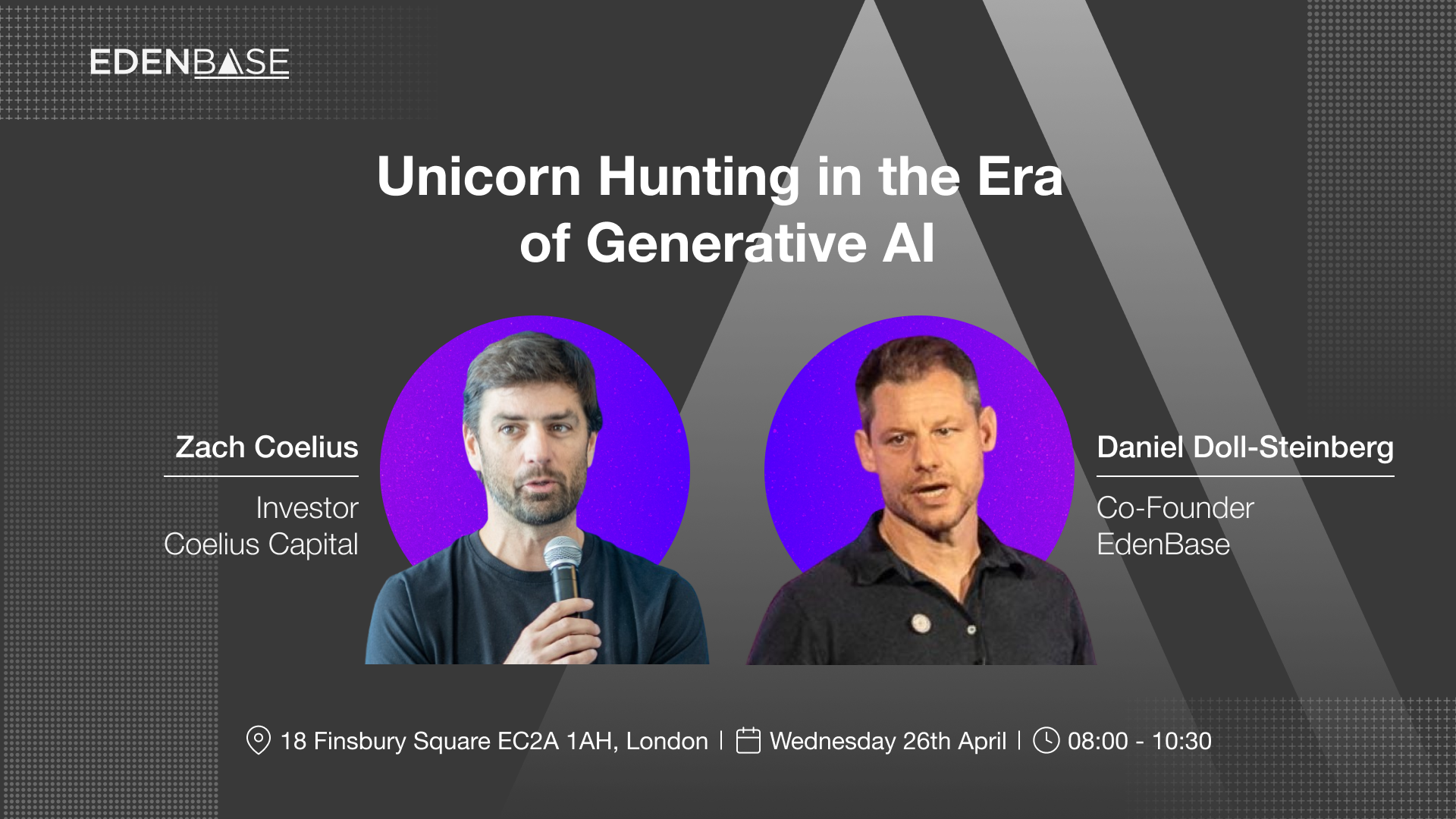 EDENBASE

Unicorn Hunting in the Era of Generative AI

Zach Coelius

Investor
Coelius Capital

Daniel Doll-Steinberg

Co-Founder
EdenBase

18 Finsbury Square EC2A 1AH, London | Wednesday 26th April | 08:00 - 10:30